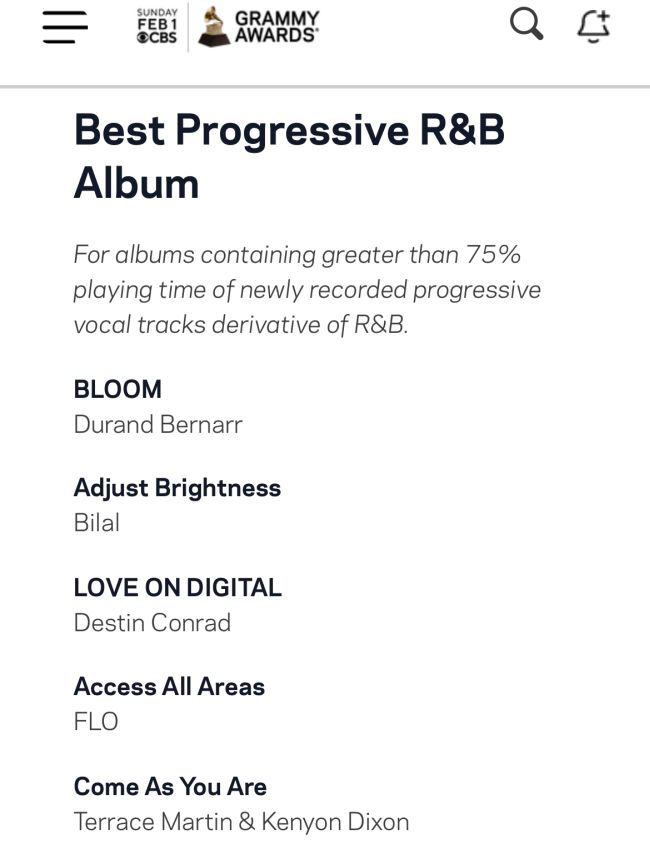 SUNDAY
FEB 1
CBS

GRAMMY AWARDS

Best Progressive R&B Album

For albums containing greater than 75% playing time of newly recorded progressive vocal tracks derivative of R&B.

BLOOM
Durand Bernarr

Adjust Brightness
Bilal

LOVE ON DIGITAL
Destin Conrad

Access All Areas
FLO

Come As You Are
Terrace Martin & Kenyon Dixon